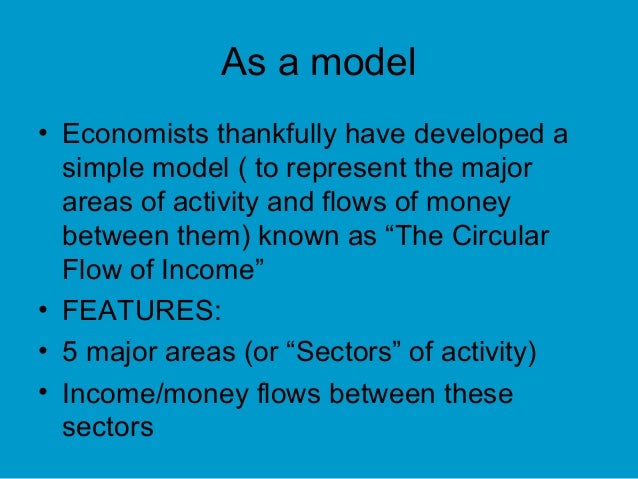 As a model

• Economists thankfully have developed a simple model ( to represent the major areas of activity and flows of money between them) known as “The Circular Flow of Income”

• FEATURES:

• 5 major areas (or “Sectors” of activity)

• Income/money flows between these sectors